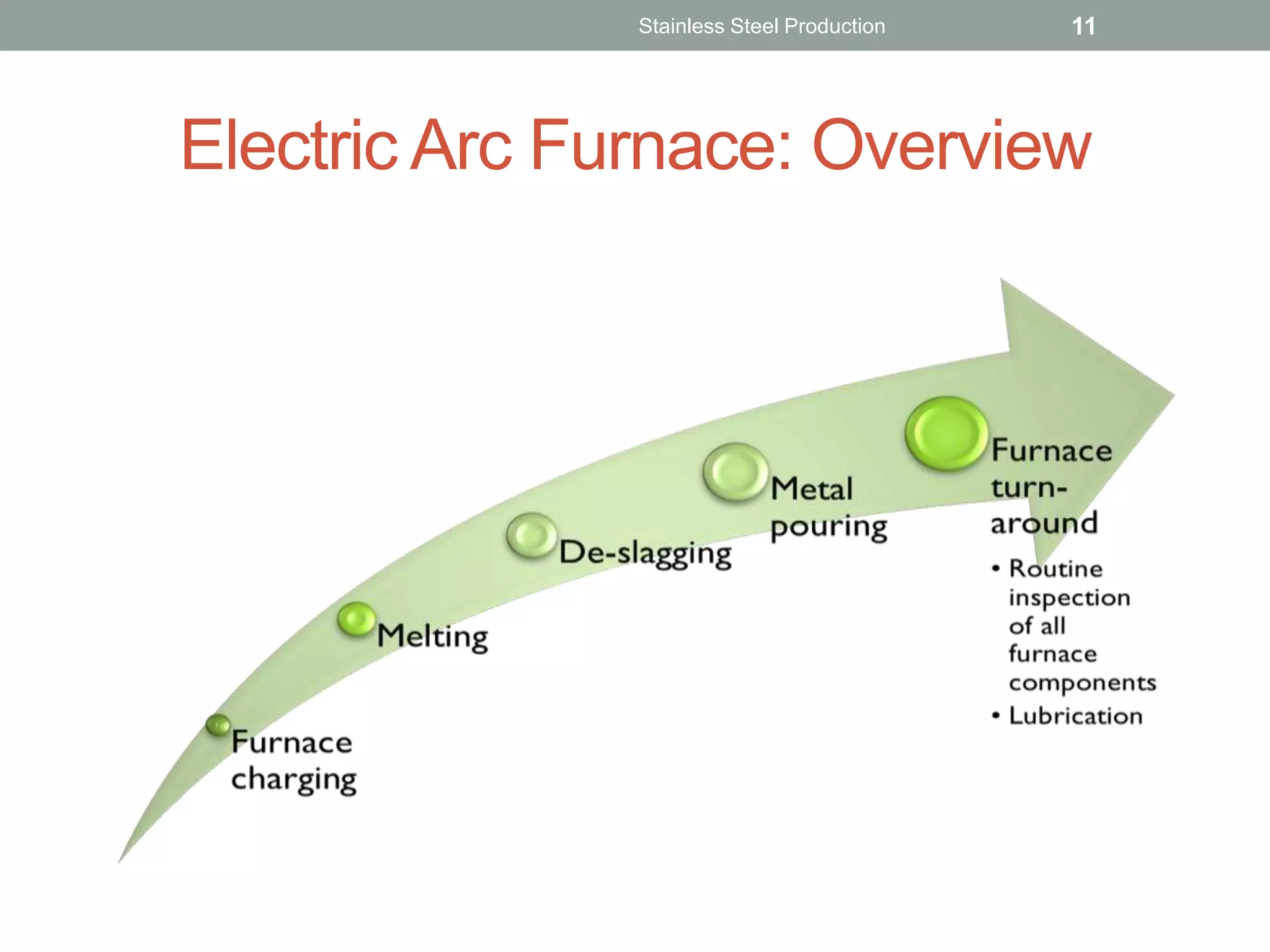 Stainless Steel Production 11

Electric Arc Furnace: Overview

Furnace charging

Melting

De-slagging

Metal pouring

Furnace turn-around

• Routine inspection of all furnace components
• Lubrication